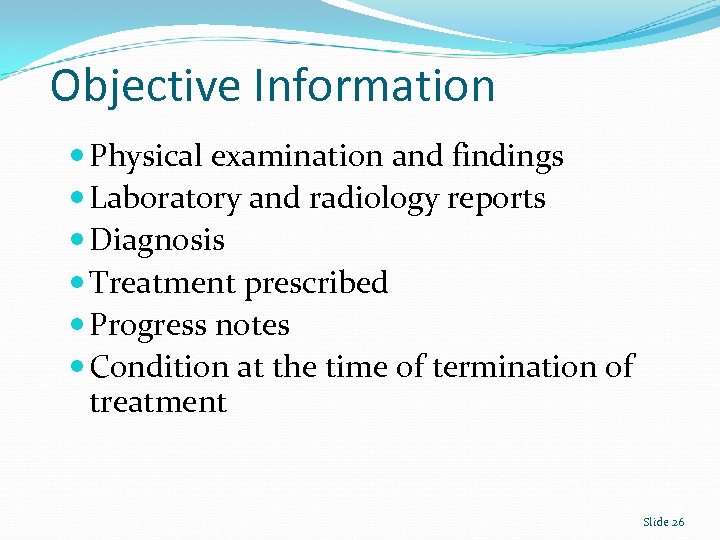 Objective Information

- Physical examination and findings
- Laboratory and radiology reports
- Diagnosis
- Treatment prescribed
- Progress notes
- Condition at the time of termination of treatment

Slide 26